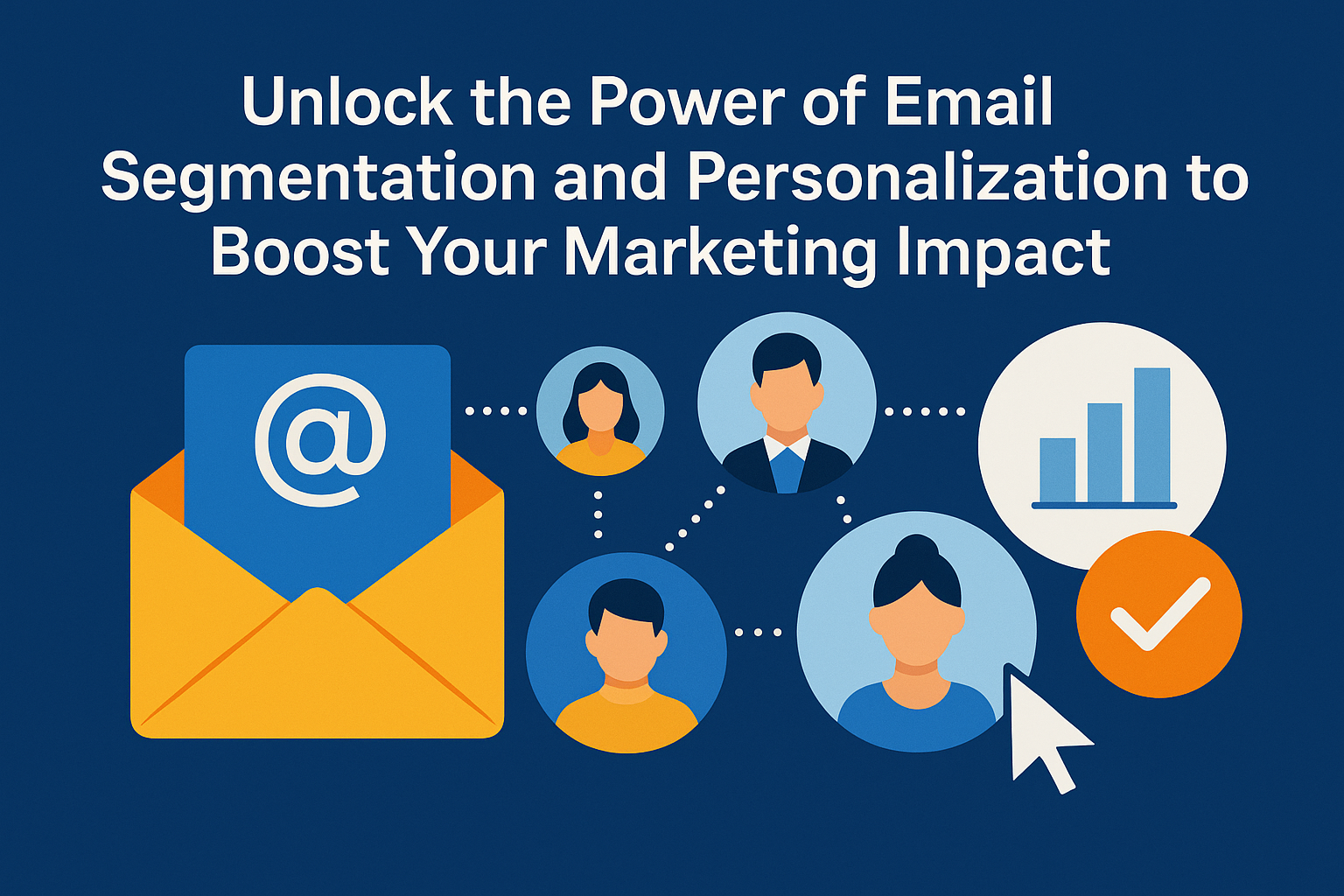 Unlock the Power of Email Segmentation and Personalization to Boost Your Marketing Impact

@